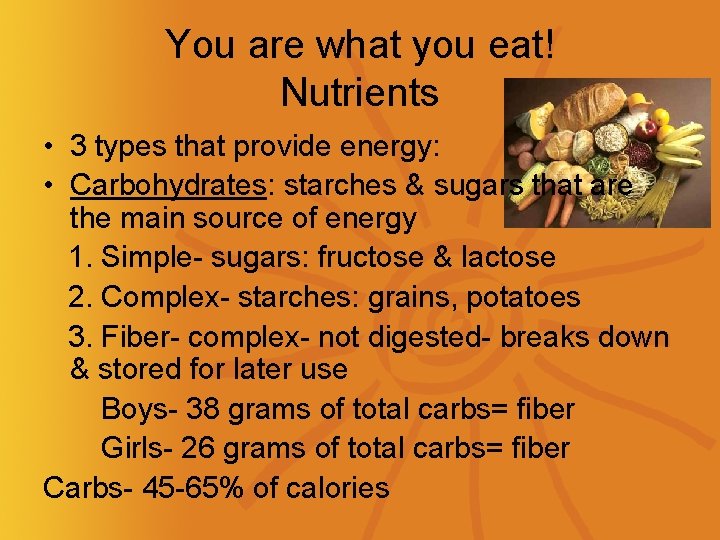 You are what you eat!
Nutrients

• 3 types that provide energy:
• Carbohydrates: starches & sugars that are the main source of energy

1. Simple- sugars: fructose & lactose
2. Complex- starches: grains, potatoes
3. Fiber- complex- not digested- breaks down & stored for later use

Boys- 38 grams of total carbs= fiber
Girls- 26 grams of total carbs= fiber

Carbs- 45-65% of calories